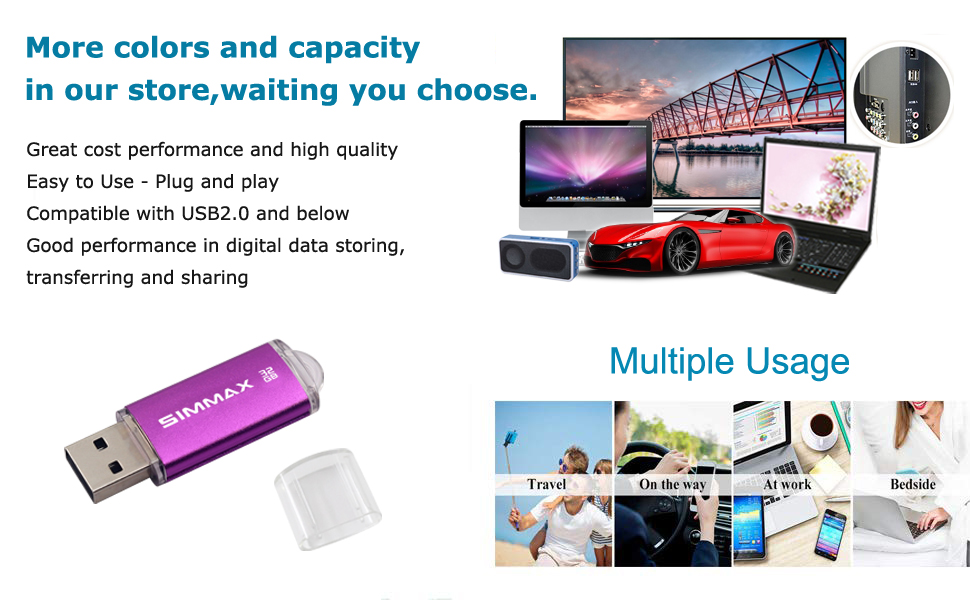 More colors and capacity
in our store,waiting you choose.

Great cost performance and high quality
Easy to Use - Plug and play
Compatible with USB2.0 and below
Good performance in digital data storing, transferring and sharing

SIMMAX 32GB

Multiple Usage

Travel
On the way
At work
Bedside